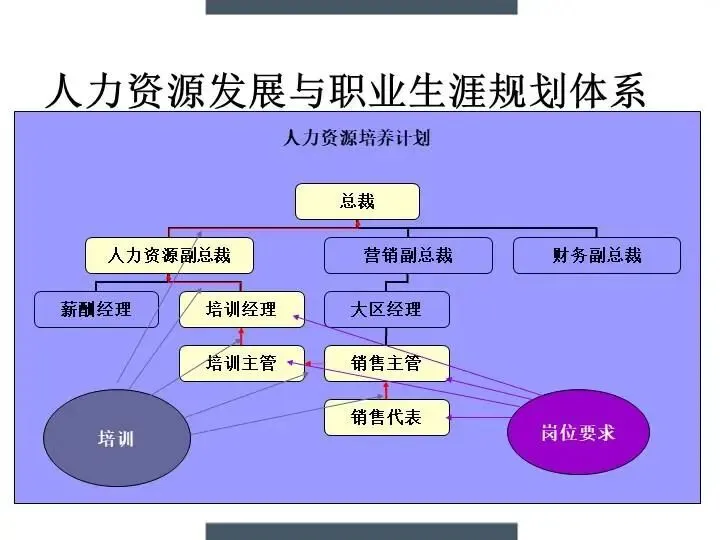 人力资源发展与职业生涯规划体系

人力资源培养计划

总裁

人力资源副总裁

营销副总裁

财务副总裁

薪酬经理

培训经理

大区经理

培训主管

销售主管

销售代表

培训

岗位要求